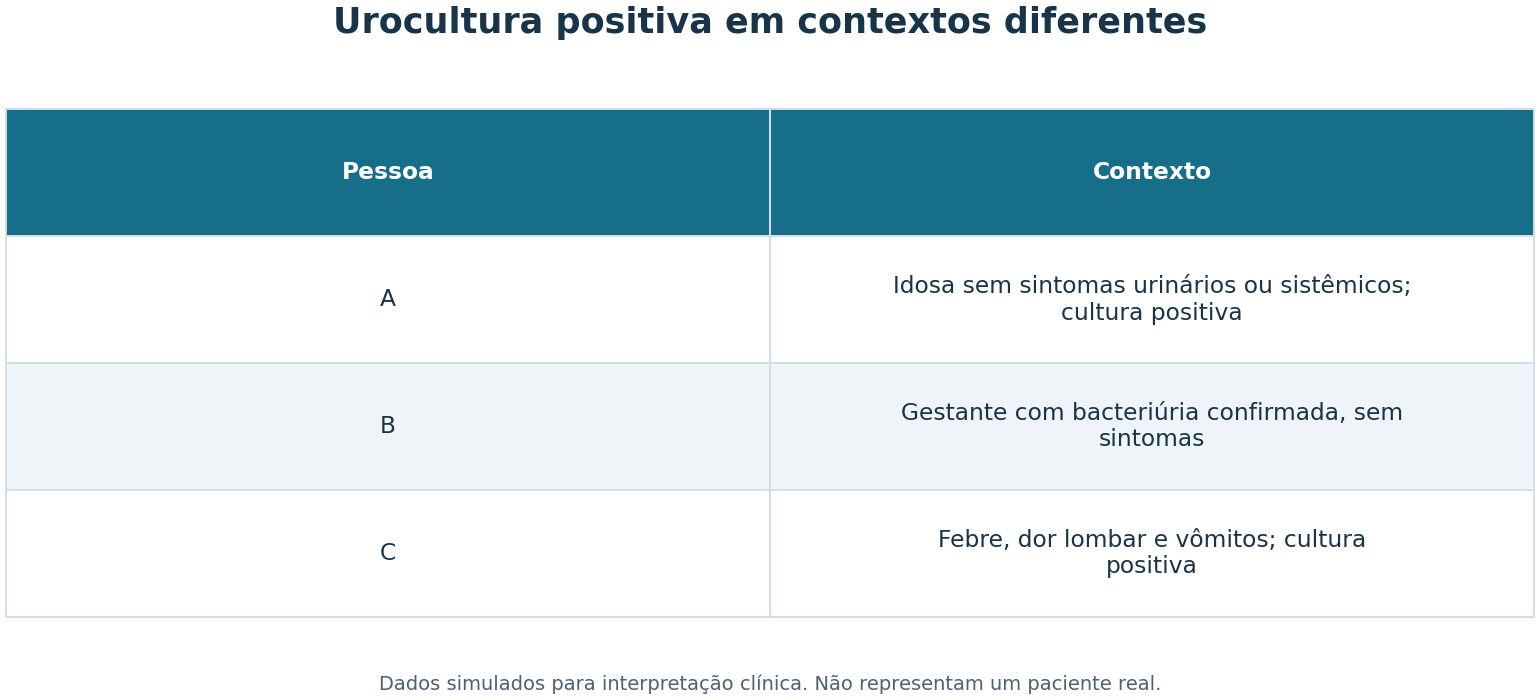 Urocultura positiva em contextos diferentes

| Pessoa | Contexto |
|---|---|
| A | Idosa sem sintomas urinários ou sistêmicos; cultura positiva |
| B | Gestante com bacteriúria confirmada, sem sintomas |
| C | Febre, dor lombar e vômitos; cultura positiva |

Dados simulados para interpretação clínica. Não representam um paciente real.